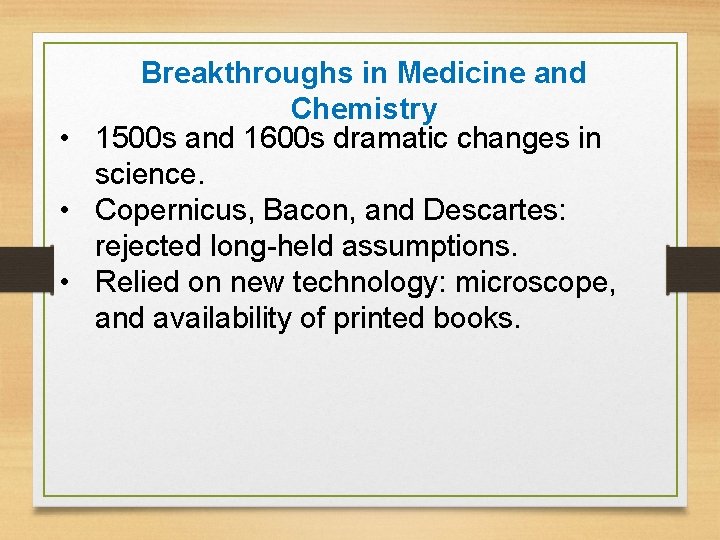 Breakthroughs in Medicine and Chemistry

• 1500s and 1600s dramatic changes in science.
• Copernicus, Bacon, and Descartes: rejected long-held assumptions.
• Relied on new technology: microscope, and availability of printed books.